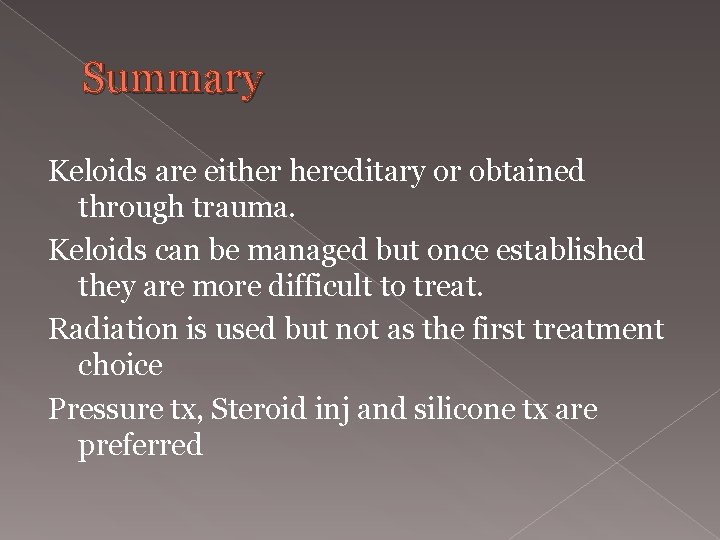 Summary

Keloids are either hereditary or obtained through trauma.

Keloids can be managed but once established they are more difficult to treat.

Radiation is used but not as the first treatment choice

Pressure tx, Steroid inj and silicone tx are preferred